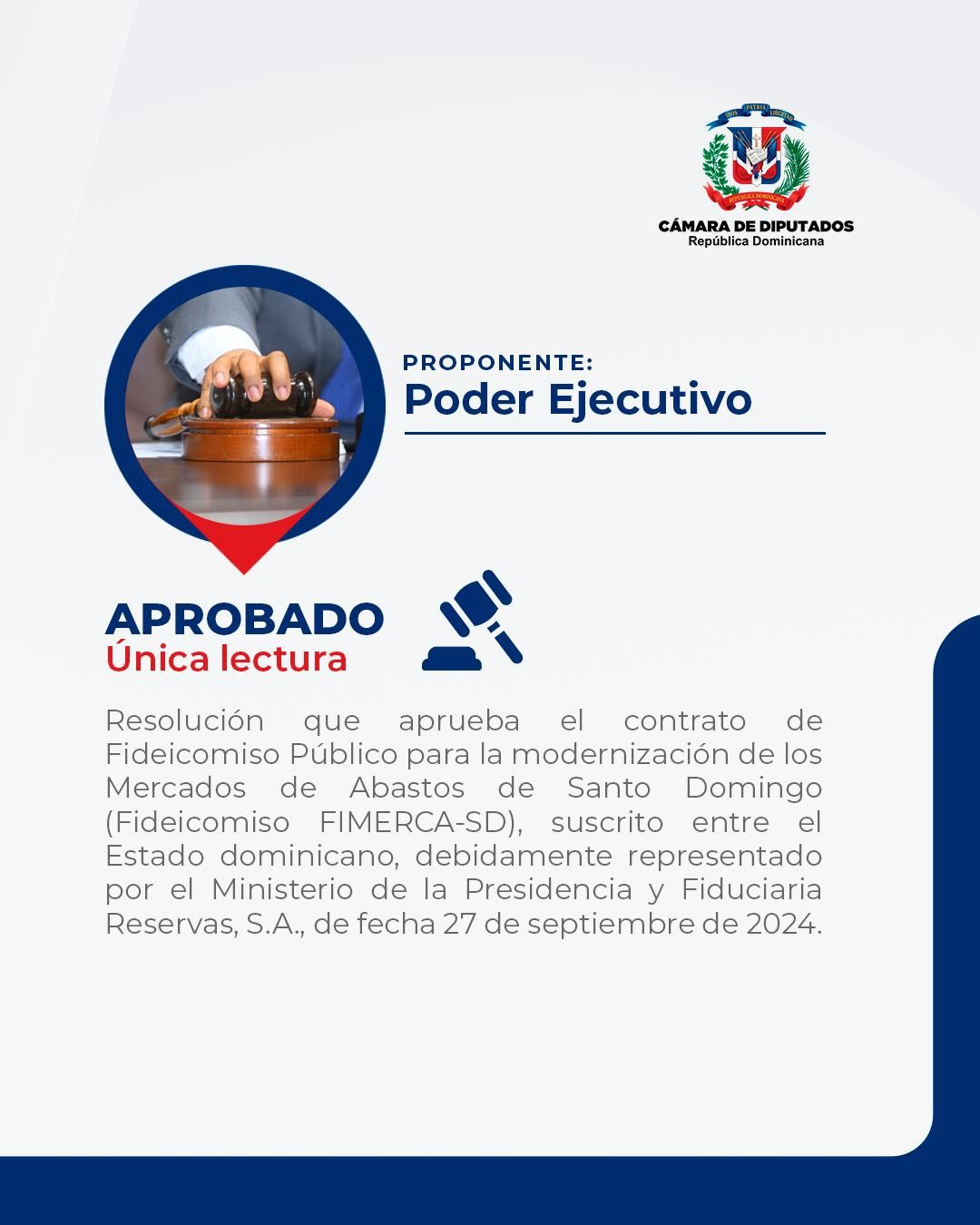 DIOS PATRIA LIBERTAD
REPÚBLICA DOMINICANA
CÁMARA DE DIPUTADOS
República Dominicana

PROPONENTE:
Poder Ejecutivo

APROBADO
Única lectura

Resolución que aprueba el contrato de Fideicomiso Público para la modernización de los Mercados de Abastos de Santo Domingo (Fideicomiso FIMERCA-SD), suscrito entre el Estado dominicano, debidamente representado por el Ministerio de la Presidencia y Fiduciaria Reservas, S.A., de fecha 27 de septiembre de 2024.